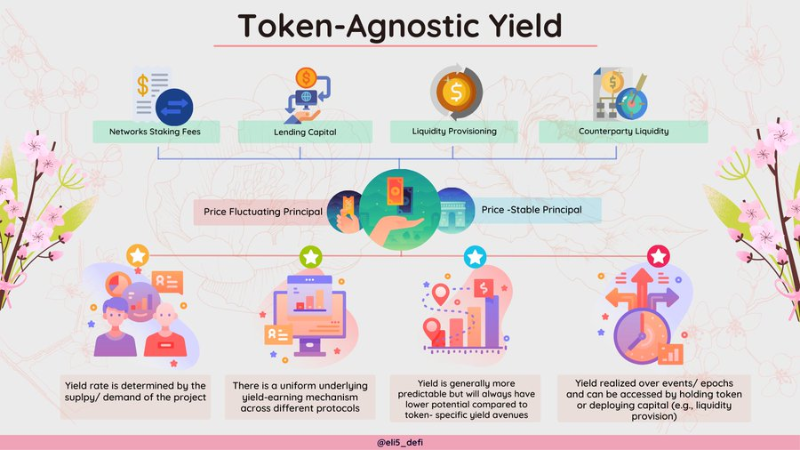 Token-Agnostic Yield

Networks Staking Fees

Lending Capital

Liquidity Provisioning

Counterparty Liquidity

Price Fluctuating Principal

Price -Stable Principal

Yield rate is determined by the suplpy/ demand of the project

There is a uniform underlying yield-earning mechanism across different protocols

Yield is generally more predictable but will always have lower potential compared to token- specific yield avenues

Yield realized over events/ epochs and can be accessed by holding token or deploying capital (e.g., liquidity provision)

@eli5_defi